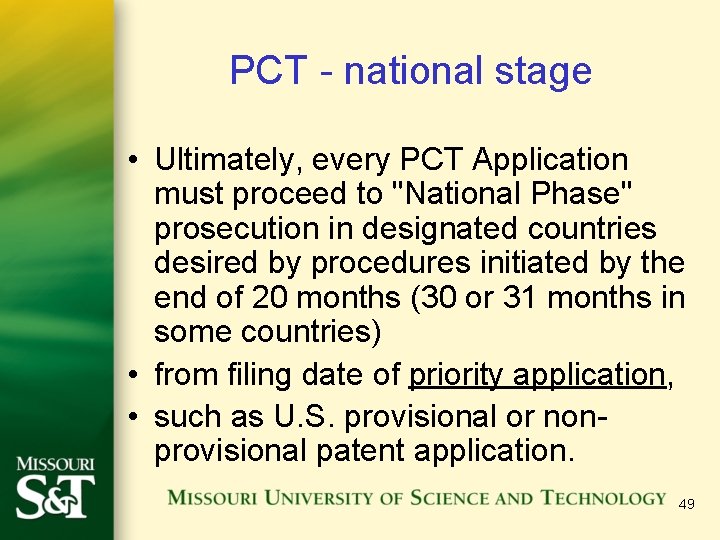 PCT - national stage

• Ultimately, every PCT Application must proceed to "National Phase" prosecution in designated countries desired by procedures initiated by the end of 20 months (30 or 31 months in some countries)
• from filing date of priority application,
• such as U.S. provisional or non-provisional patent application.

MISSOURI S&T

MISSOURI UNIVERSITY OF SCIENCE AND TECHNOLOGY

49